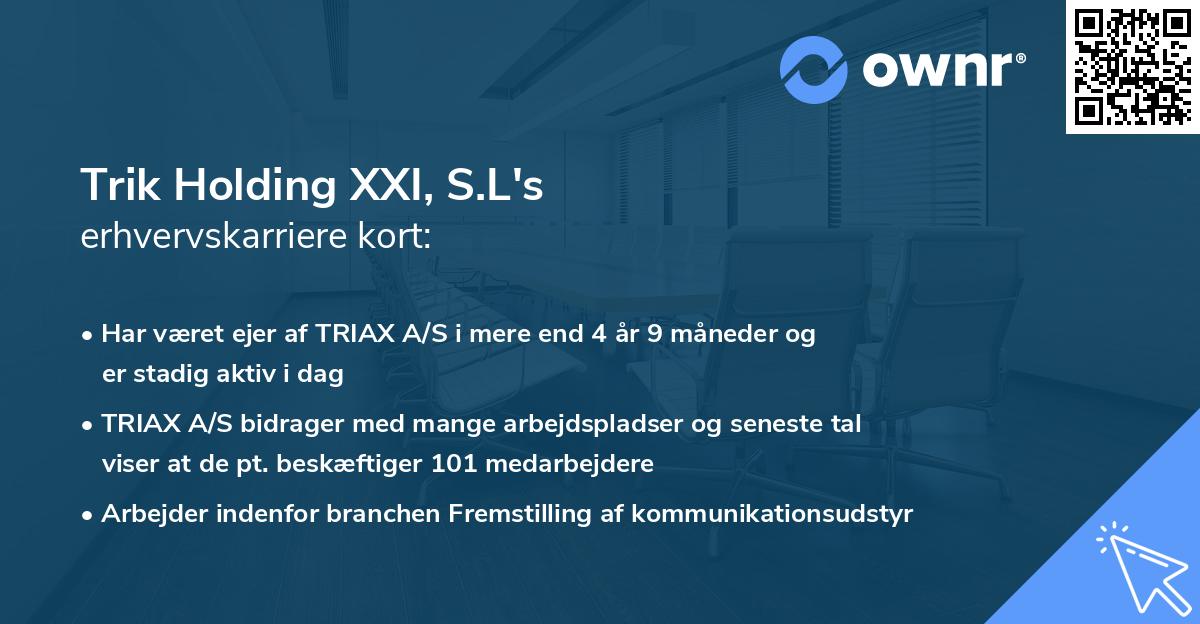 ownr®

Trik Holding XXI, S.L's
erhvervskarriere kort:

• Har været ejer af TRIAX A/S i mere end 4 år 9 måneder og er stadig aktiv i dag

• TRIAX A/S bidrager med mange arbejdspladser og seneste tal viser at de pt. beskæftiger 101 medarbejdere

• Arbejder indenfor branchen Fremstilling af kommunikationsudstyr